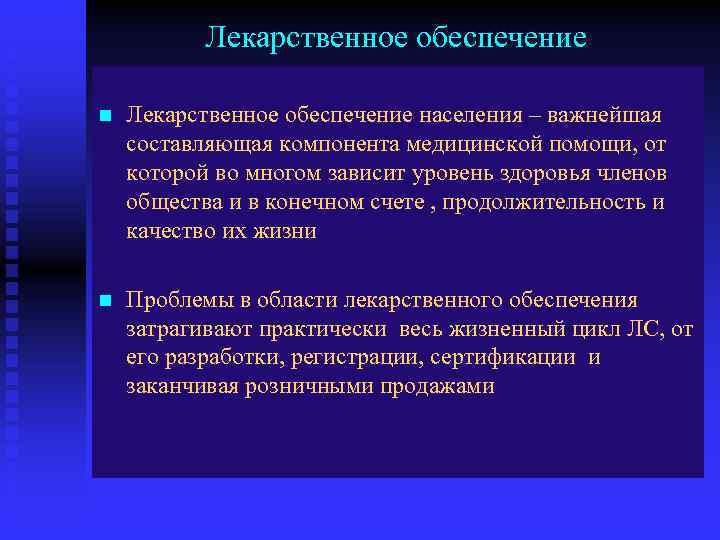 Лекарственное обеспечение

Лекарственное обеспечение населения – важнейшая составляющая компонента медицинской помощи, от которой во многом зависит уровень здоровья членов общества и в конечном счете , продолжительность и качество их жизни

Проблемы в области лекарственного обеспечения затрагивают практически весь жизненный цикл ЛС, от его разработки, регистрации, сертификации и заканчивая розничными продажами